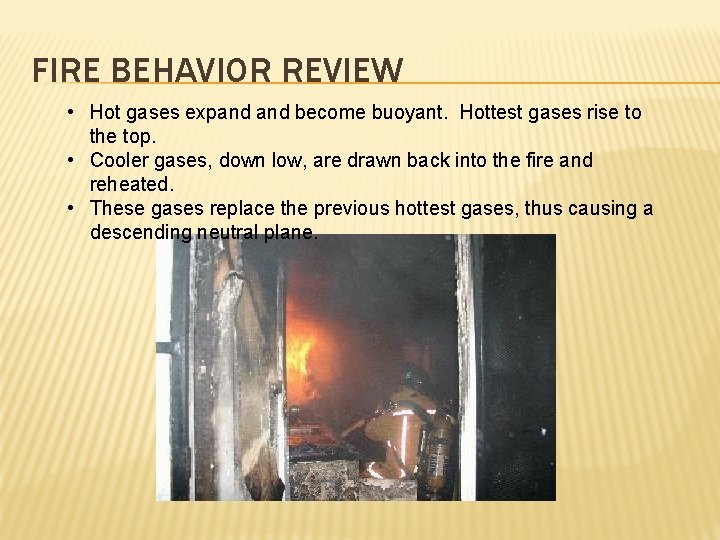 FIRE BEHAVIOR REVIEW

• Hot gases expand and become buoyant. Hottest gases rise to the top.
• Cooler gases, down low, are drawn back into the fire and reheated.
• These gases replace the previous hottest gases, thus causing a descending neutral plane.